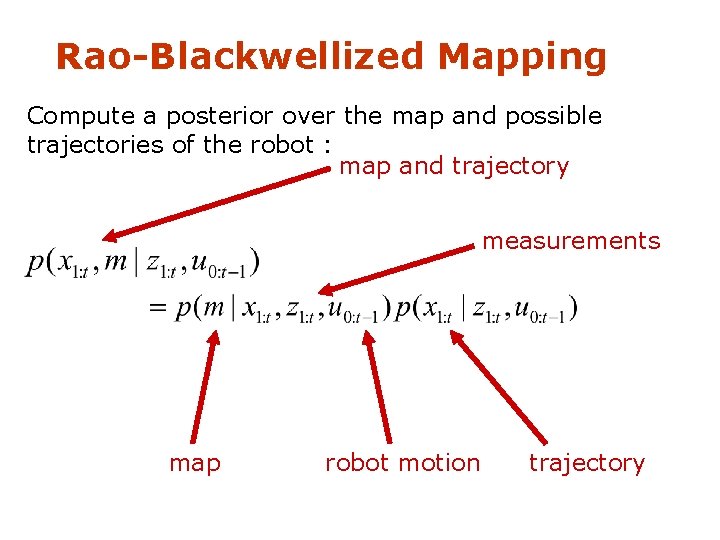 Rao-Blackwellized Mapping

Compute a posterior over the map and possible trajectories of the robot :

map and trajectory

measurements

$p(x_{1:t}, m \mid z_{1:t}, u_{0:t-1})$
$= p(m \mid x_{1:t}, z_{1:t}, u_{0:t-1})\, p(x_{1:t} \mid z_{1:t}, u_{0:t-1})$

map

robot motion

trajectory